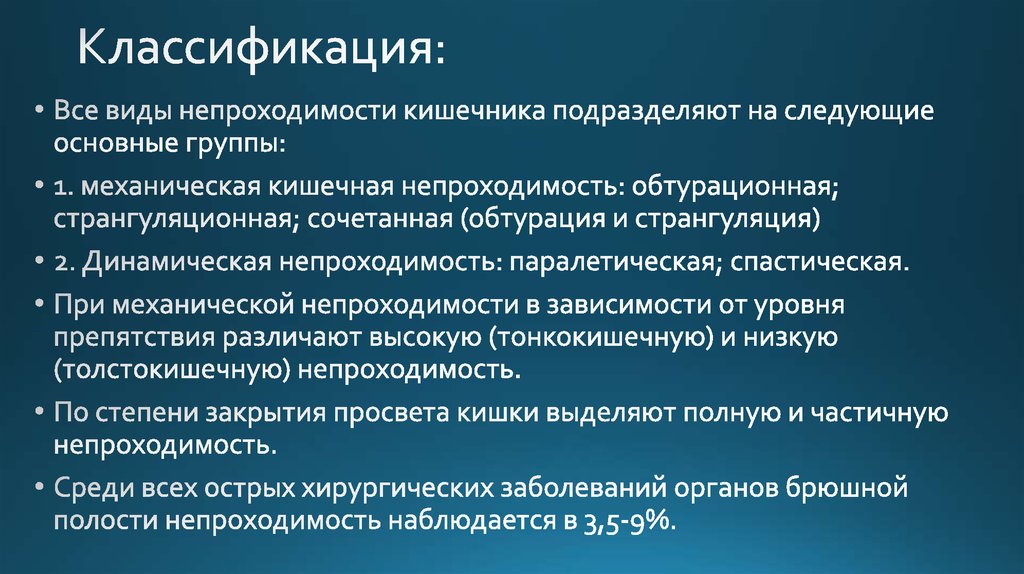 Классификация:

• Все виды непроходимости кишечника подразделяют на следующие основные группы:

• 1. механическая кишечная непроходимость: обтурационная; странгуляционная; сочетанная (обтурация и странгуляция)

• 2. Динамическая непроходимость: паралетическая; спастическая.

• При механической непроходимости в зависимости от уровня препятствия различают высокую (тонкокишечную) и низкую (толстокишечную) непроходимость.

• По степени закрытия просвета кишки выделяют полную и частичную непроходимость.

• Среди всех острых хирургических заболеваний органов брюшной полости непроходимость наблюдается в 3,5-9%.